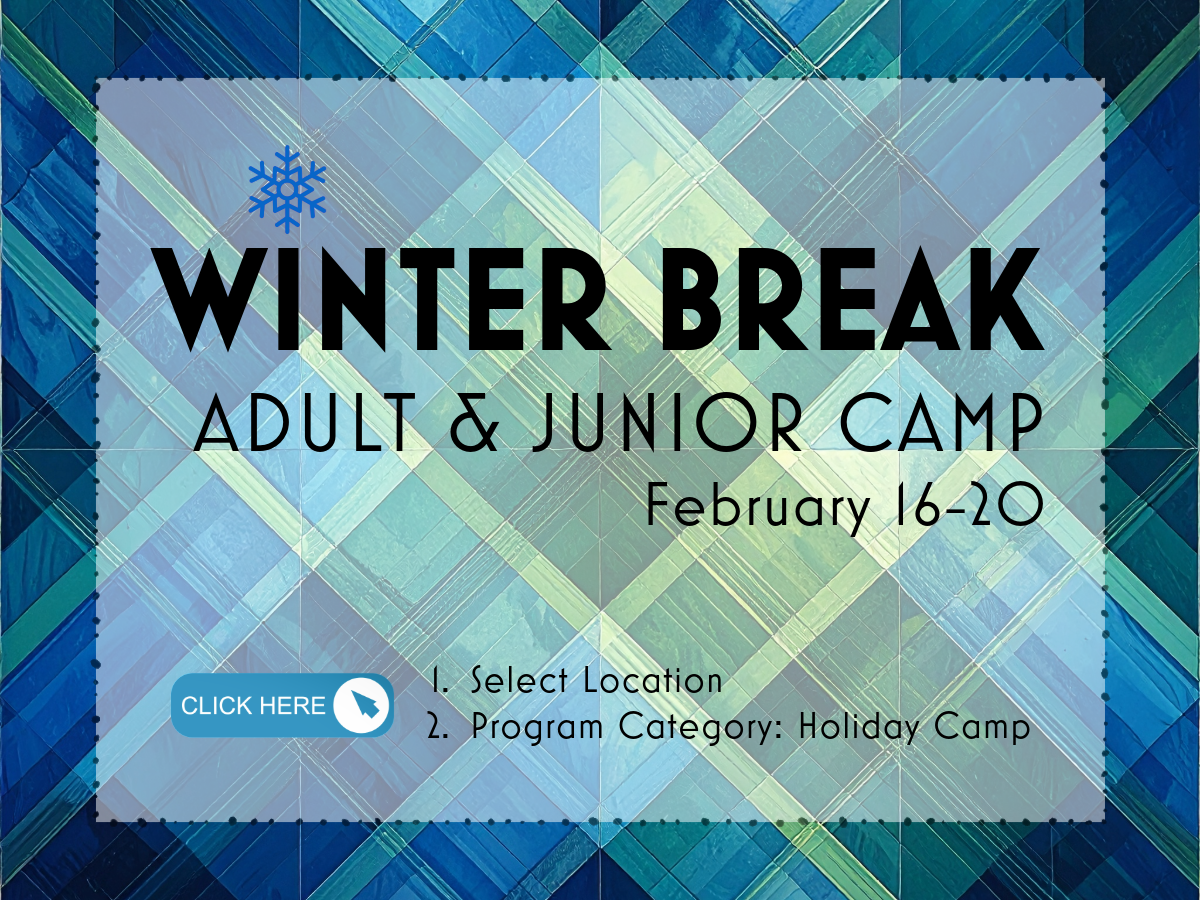 WINTER BREAK
ADULT & JUNIOR CAMP
February 16-20

CLICK HERE

1. Select Location
2. Program Category: Holiday Camp